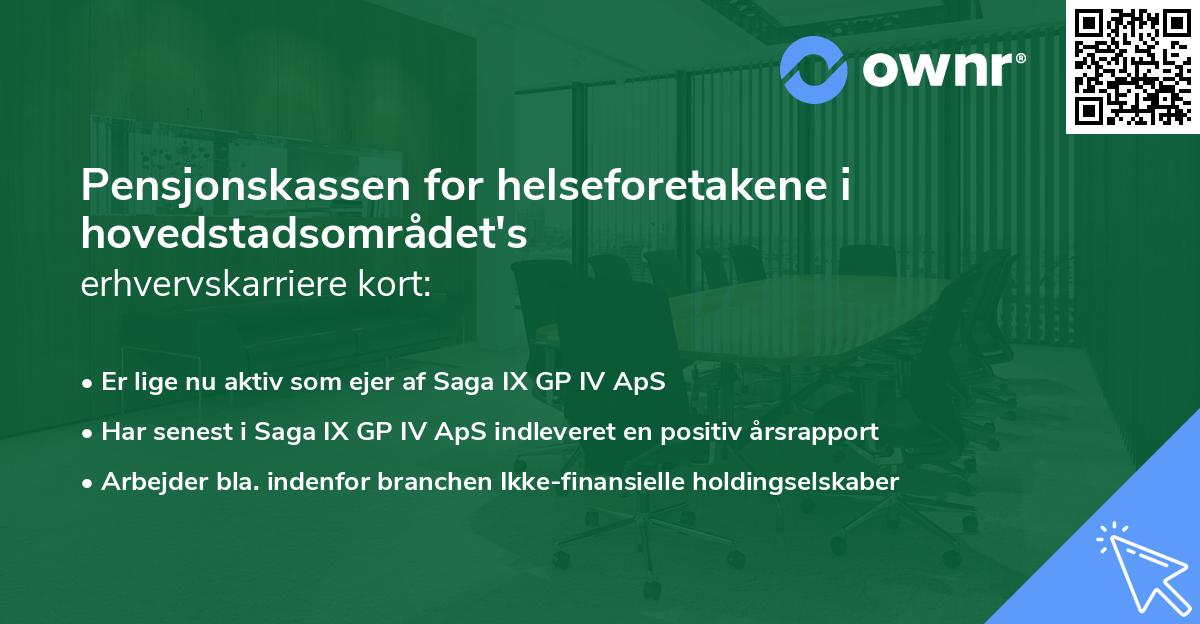 ownr®

Pensjonskassen for helseforetakene i hovedstadsområdet's
erhvervskarriere kort:

• Er lige nu aktiv som ejer af Saga IX GP IV ApS
• Har senest i Saga IX GP IV ApS indleveret en positiv årsrapport
• Arbejder bla. indenfor branchen Ikke-finansielle holdingselskaber